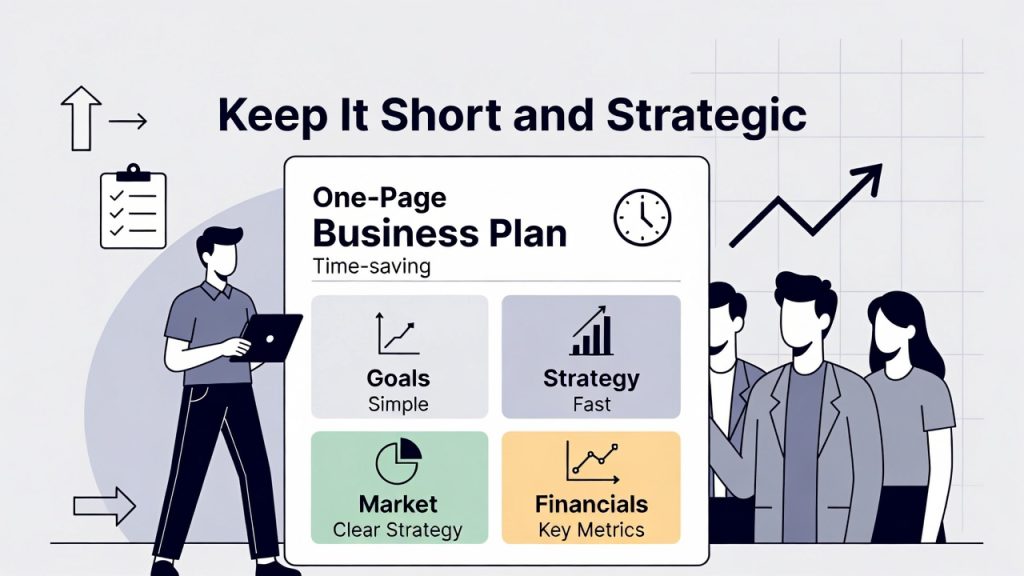 Keep It Short and Strategic

One-Page
Business Plan
Time-saving

Goals
Simple

Strategy
Fast

Market
Clear Strategy

Financials
Key Metrics